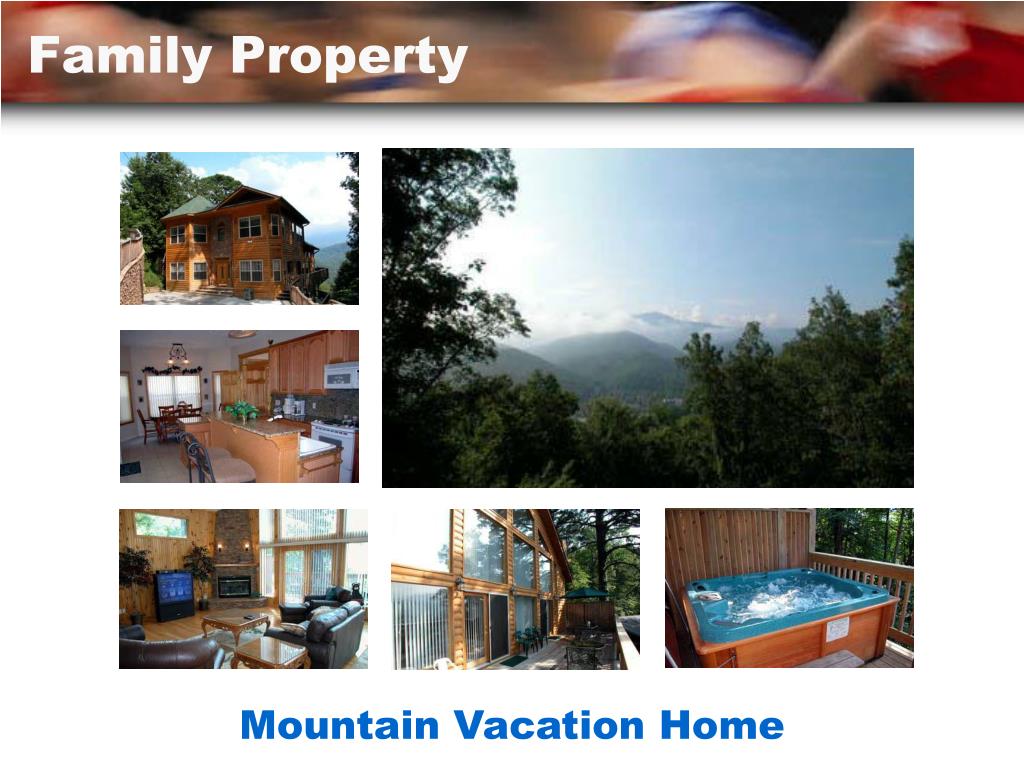 Family Property

Mountain Vacation Home